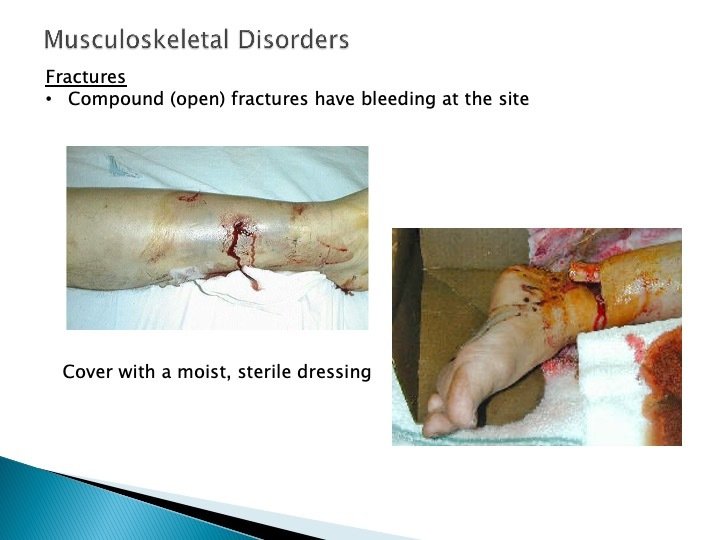 Musculoskeletal Disorders

Fractures

• Compound (open) fractures have bleeding at the site

Cover with a moist, sterile dressing